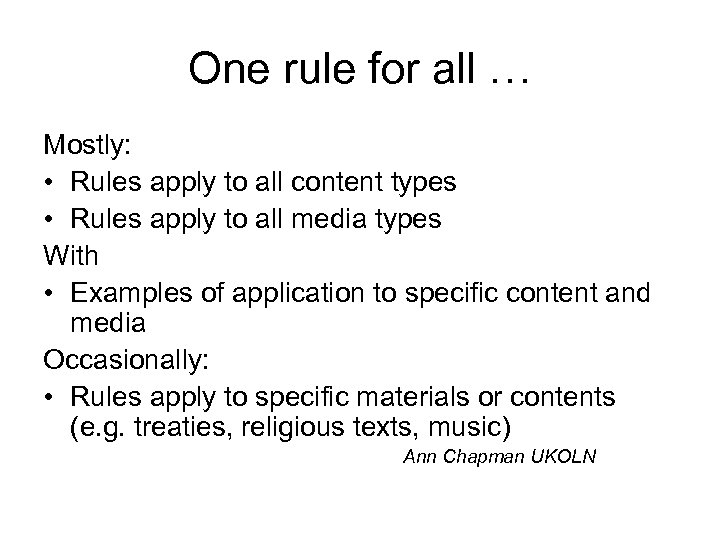 One rule for all …

Mostly:

• Rules apply to all content types
• Rules apply to all media types

With

• Examples of application to specific content and media

Occasionally:

• Rules apply to specific materials or contents (e.g. treaties, religious texts, music)

Ann Chapman UKOLN